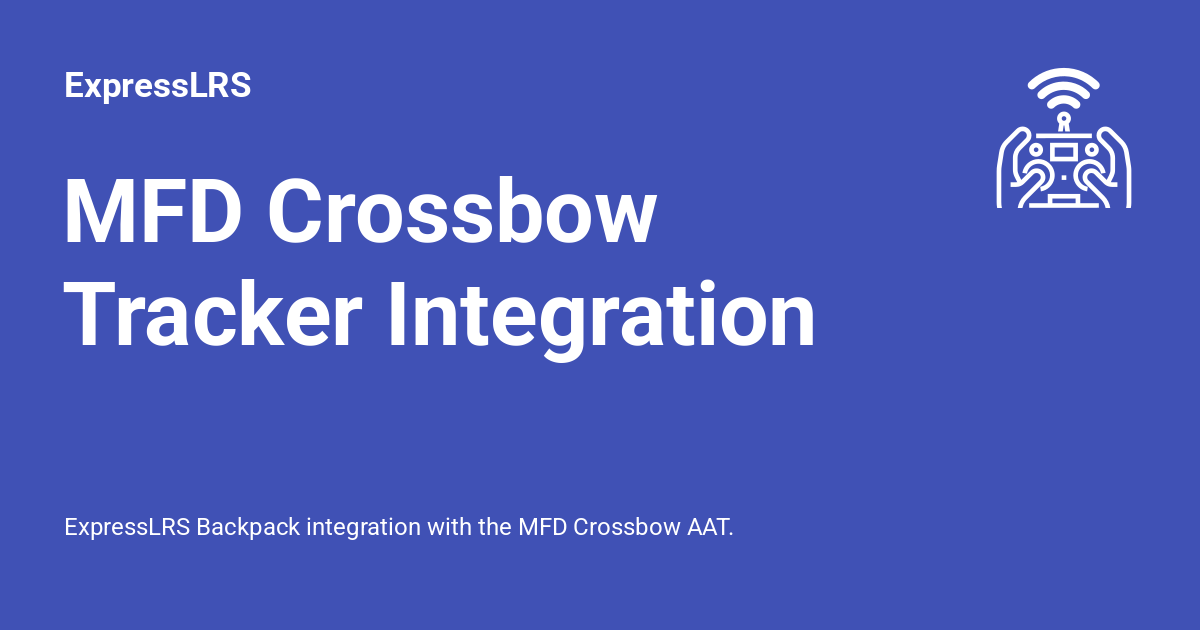 ExpressLRS

MFD Crossbow Tracker Integration

ExpressLRS Backpack integration with the MFD Crossbow AAT.